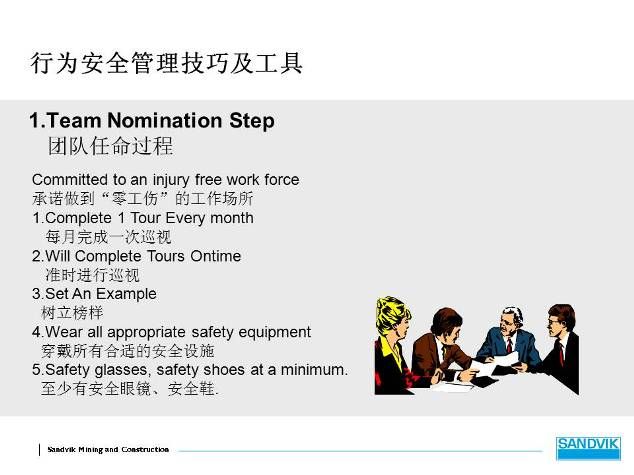 行为安全管理技巧及工具

1.Team Nomination Step
团队任命过程

Committed to an injury free work force
承诺做到“零工伤”的工作场所
1.Complete 1 Tour Every month
每月完成一次巡视
2.Will Complete Tours Ontime
准时进行巡视
3.Set An Example
树立榜样
4.Wear all appropriate safety equipment
穿戴所有合适的安全设施
5.Safety glasses, safety shoes at a minimum.
至少有安全眼镜、安全鞋.

Sandvik Mining and Construction

SANDVIK